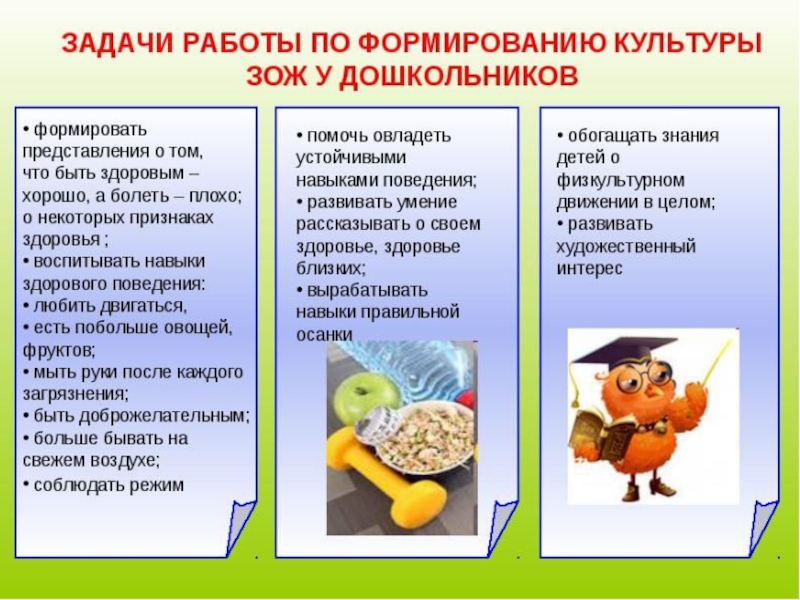 ЗАДАЧИ РАБОТЫ ПО ФОРМИРОВАНИЮ КУЛЬТУРЫ ЗОЖ У ДОШКОЛЬНИКОВ

• формировать представления о том, что быть здоровым – хорошо, а болеть – плохо; о некоторых признаках здоровья ;
• воспитывать навыки здорового поведения:
• любить двигаться,
• есть побольше овощей, фруктов;
• мыть руки после каждого загрязнения;
• быть доброжелательным;
• больше бывать на свежем воздухе;
• соблюдать режим

• помочь овладеть устойчивыми навыками поведения;
• развивать умение рассказывать о своем здоровье, здоровье близких;
• вырабатывать навыки правильной осанки

• обогащать знания детей о физкультурном движении в целом;
• развивать художественный интерес